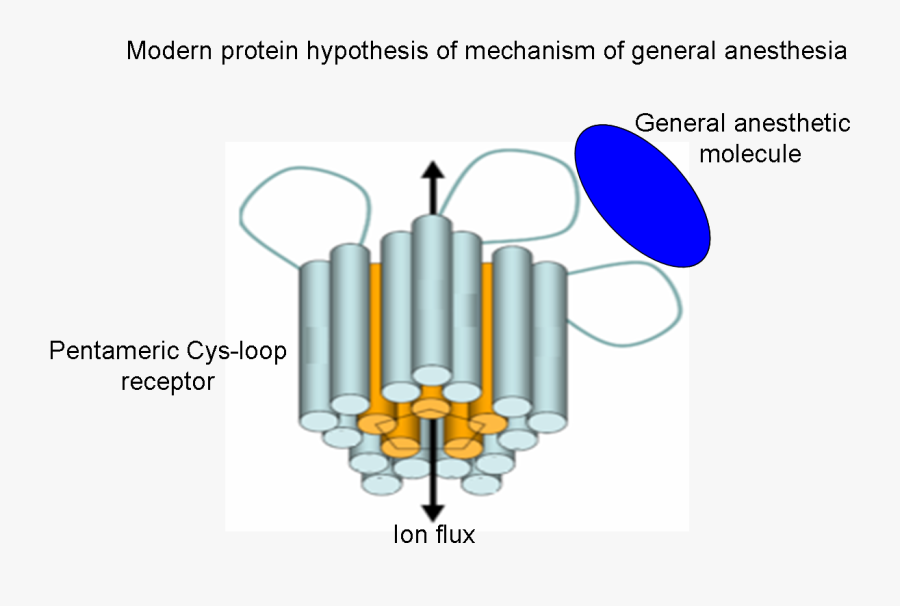 Modern protein hypothesis of mechanism of general anesthesia

General anesthetic molecule

Pentameric Cys-loop receptor

Ion flux